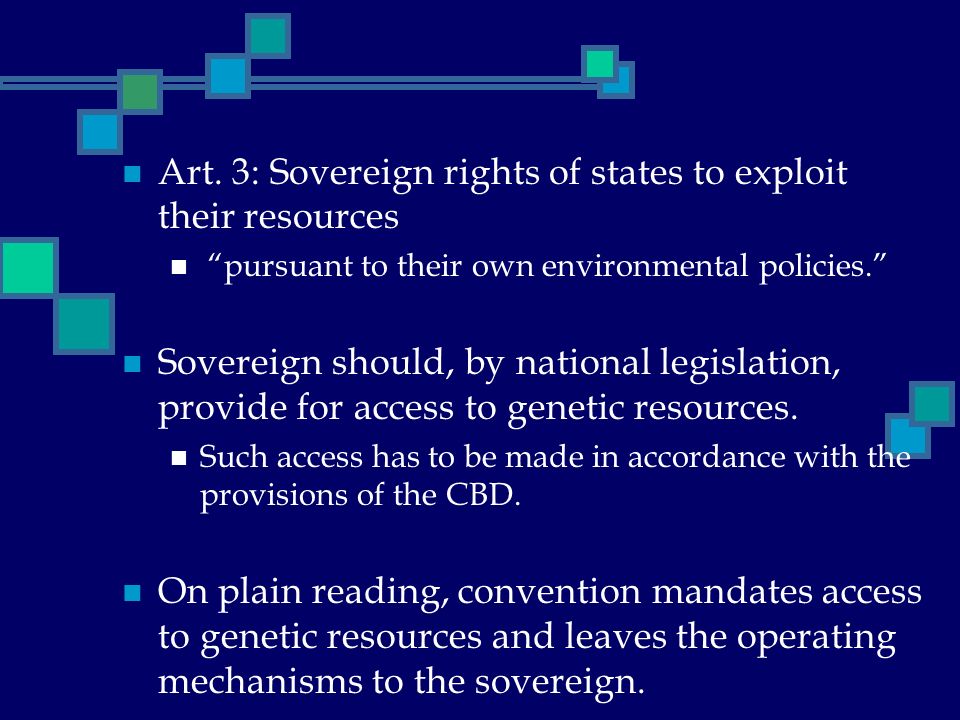 Art. 3: Sovereign rights of states to exploit their resources

“pursuant to their own environmental policies.”

Sovereign should, by national legislation, provide for access to genetic resources.

Such access has to be made in accordance with the provisions of the CBD.

On plain reading, convention mandates access to genetic resources and leaves the operating mechanisms to the sovereign.